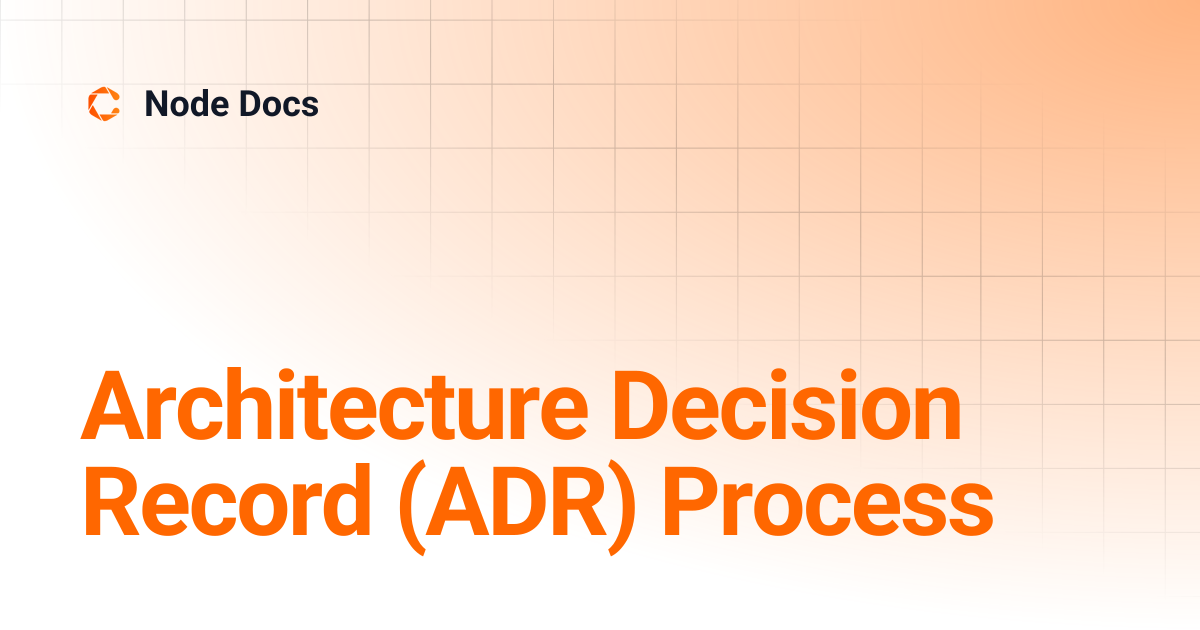 Node Docs

Architecture Decision Record (ADR) Process